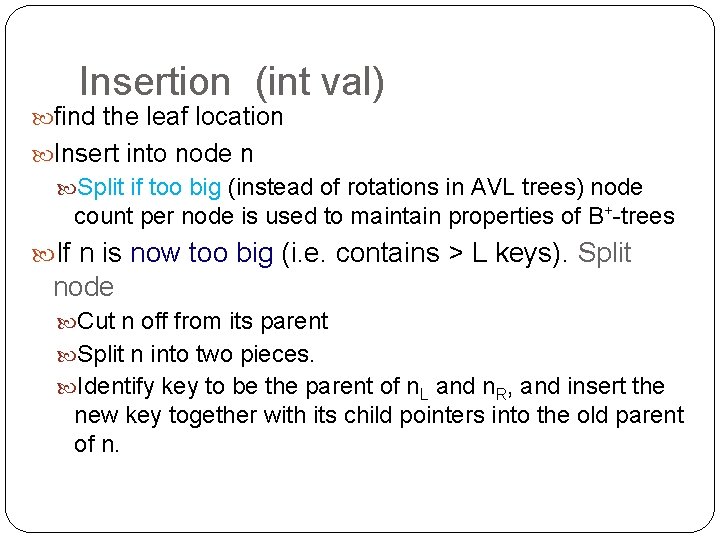 Insertion (int val)

find the leaf location

Insert into node n

Split if too big (instead of rotations in AVL trees) node count per node is used to maintain properties of $B^+$-trees

If n is now too big (i.e. contains > L keys). Split node

Cut n off from its parent

Split n into two pieces.

Identify key to be the parent of $n_L$ and $n_R$, and insert the new key together with its child pointers into the old parent of n.